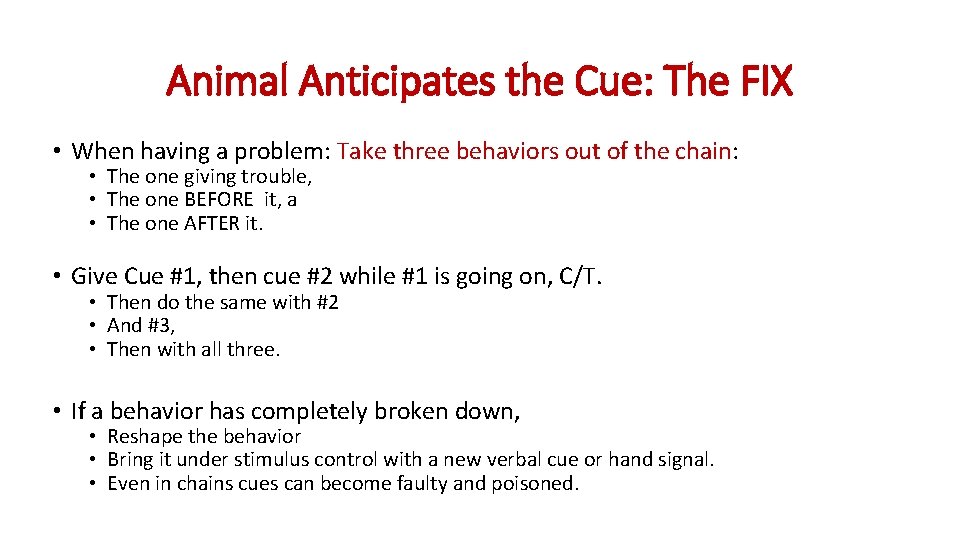 Animal Anticipates the Cue: The FIX

• When having a problem: Take three behaviors out of the chain:
• The one giving trouble,
• The one BEFORE it, a
• The one AFTER it.

• Give Cue #1, then cue #2 while #1 is going on, C/T.
• Then do the same with #2
• And #3,
• Then with all three.

• If a behavior has completely broken down,
• Reshape the behavior
• Bring it under stimulus control with a new verbal cue or hand signal.
• Even in chains cues can become faulty and poisoned.